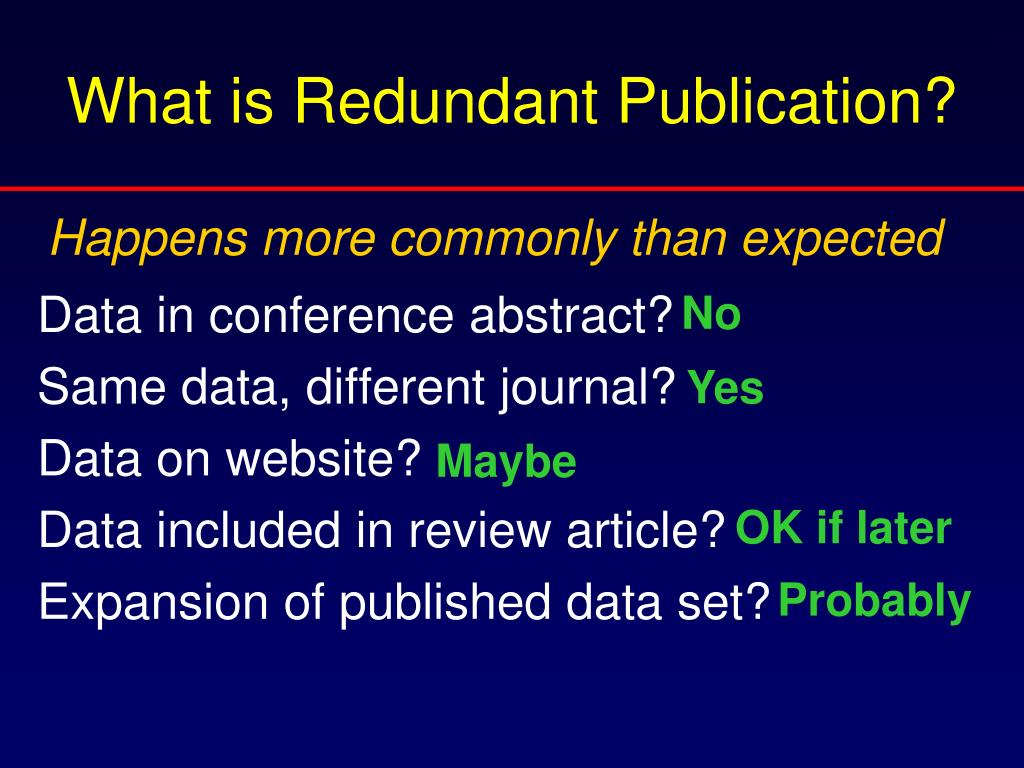 What is Redundant Publication?

Happens more commonly than expected

Data in conference abstract? No
Same data, different journal? Yes
Data on website? Maybe
Data included in review article? OK if later
Expansion of published data set? Probably